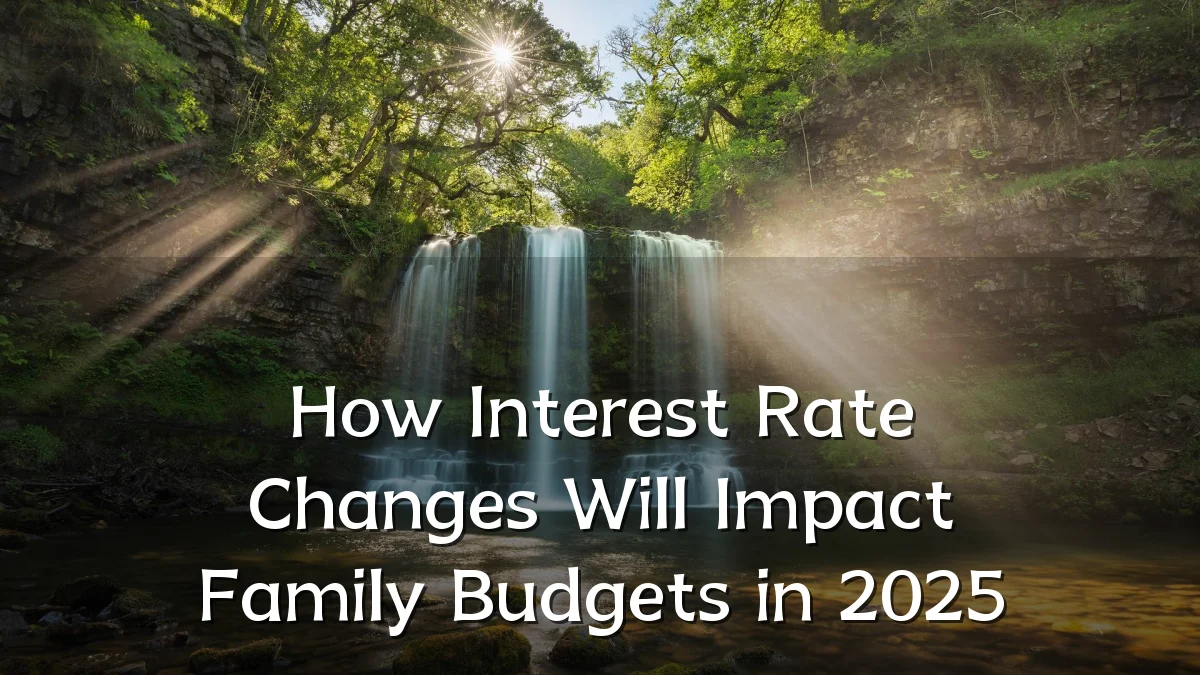 How Interest Rate Changes Will Impact Family Budgets in 2025